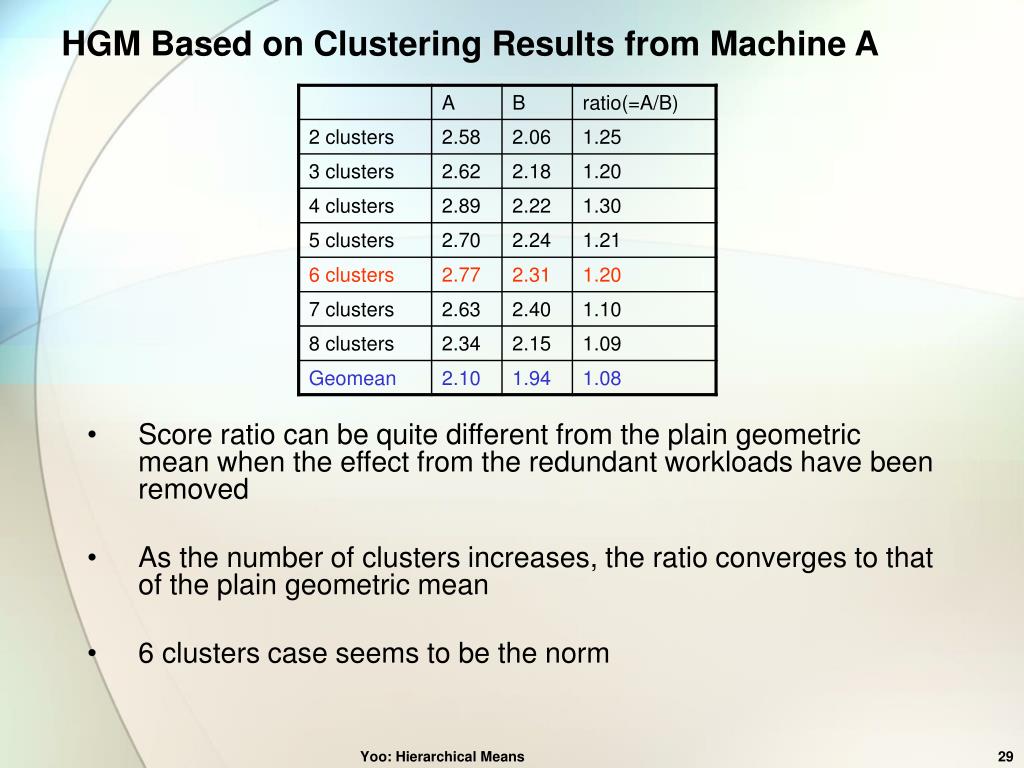 HGM Based on Clustering Results from Machine A

| | A | B | ratio(=A/B) |
|---|---|---|---|
| 2 clusters | 2.58 | 2.06 | 1.25 |
| 3 clusters | 2.62 | 2.18 | 1.20 |
| 4 clusters | 2.89 | 2.22 | 1.30 |
| 5 clusters | 2.70 | 2.24 | 1.21 |
| 6 clusters | 2.77 | 2.31 | 1.20 |
| 7 clusters | 2.63 | 2.40 | 1.10 |
| 8 clusters | 2.34 | 2.15 | 1.09 |
| Geomean | 2.10 | 1.94 | 1.08 |

• Score ratio can be quite different from the plain geometric mean when the effect from the redundant workloads have been removed

• As the number of clusters increases, the ratio converges to that of the plain geometric mean

• 6 clusters case seems to be the norm

Yoo: Hierarchical Means

29